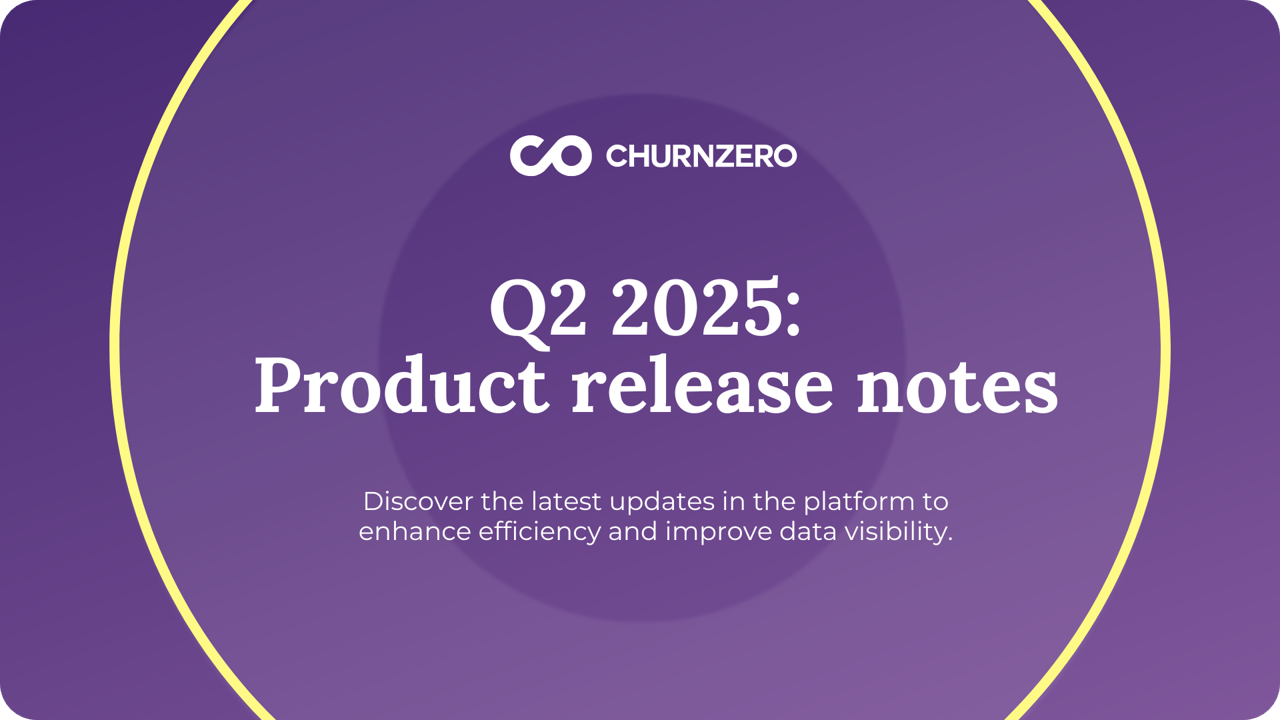 CHURNZERO

Q2 2025:
Product release notes

Discover the latest updates in the platform to enhance efficiency and improve data visibility.